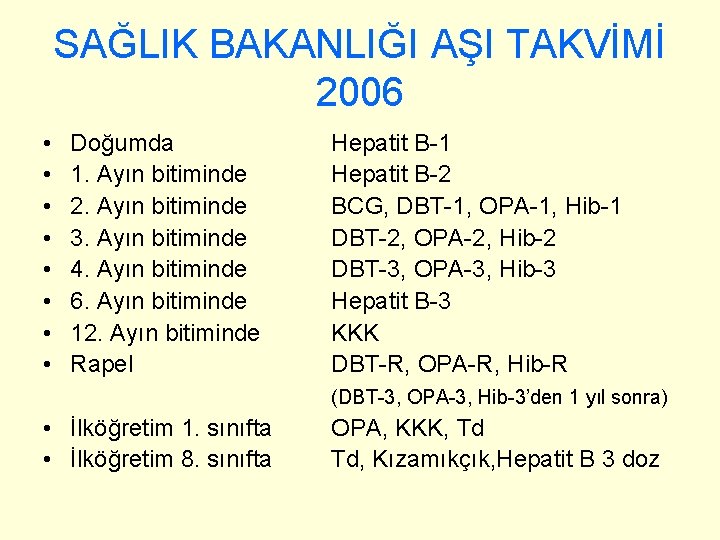 SAĞLIK BAKANLIĞI AŞI TAKVİMİ 2006

• Doğumda Hepatit B-1
• 1. Ayın bitiminde Hepatit B-2
• 2. Ayın bitiminde BCG, DBT-1, OPA-1, Hib-1
• 3. Ayın bitiminde DBT-2, OPA-2, Hib-2
• 4. Ayın bitiminde DBT-3, OPA-3, Hib-3
• 6. Ayın bitiminde Hepatit B-3
• 12. Ayın bitiminde KKK
• Rapel DBT-R, OPA-R, Hib-R
(DBT-3, OPA-3, Hib-3'den 1 yıl sonra)
• İlköğretim 1. sınıfta OPA, KKK, Td
• İlköğretim 8. sınıfta Td, Kızamıkçık,Hepatit B 3 doz